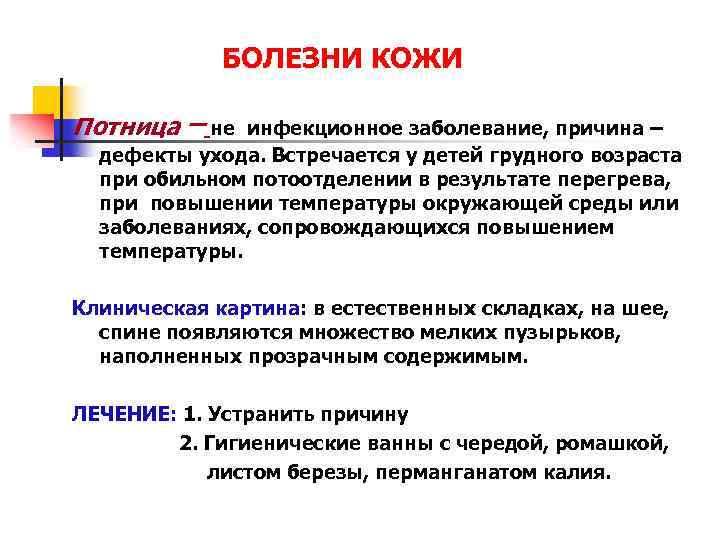 БОЛЕЗНИ КОЖИ

Потница – не инфекционное заболевание, причина – дефекты ухода. Встречается у детей грудного возраста при обильном потоотделении в результате перегрева, при повышении температуры окружающей среды или заболеваниях, сопровождающихся повышением температуры.

Клиническая картина: в естественных складках, на шее, спине появляются множество мелких пузырьков, наполненных прозрачным содержимым.

ЛЕЧЕНИЕ: 1. Устранить причину
2. Гигиенические ванны с чередой, ромашкой, листом березы, перманганатом калия.